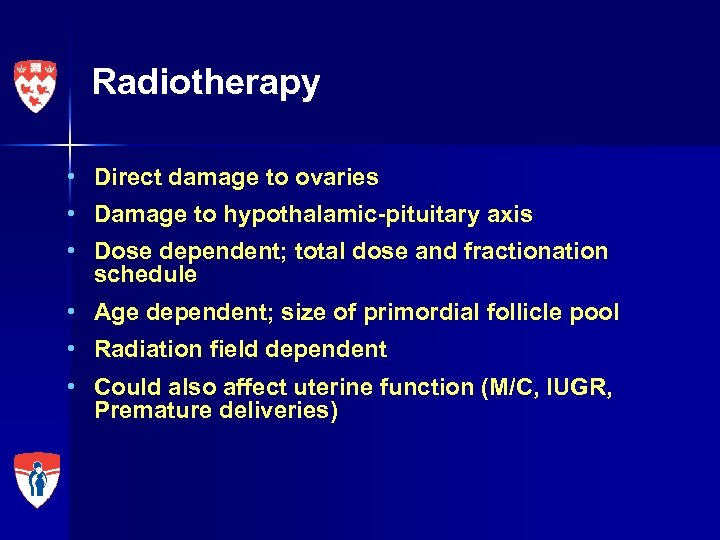 Radiotherapy

• Direct damage to ovaries
• Damage to hypothalamic-pituitary axis
• Dose dependent; total dose and fractionation schedule
• Age dependent; size of primordial follicle pool
• Radiation field dependent
• Could also affect uterine function (M/C, IUGR, Premature deliveries)